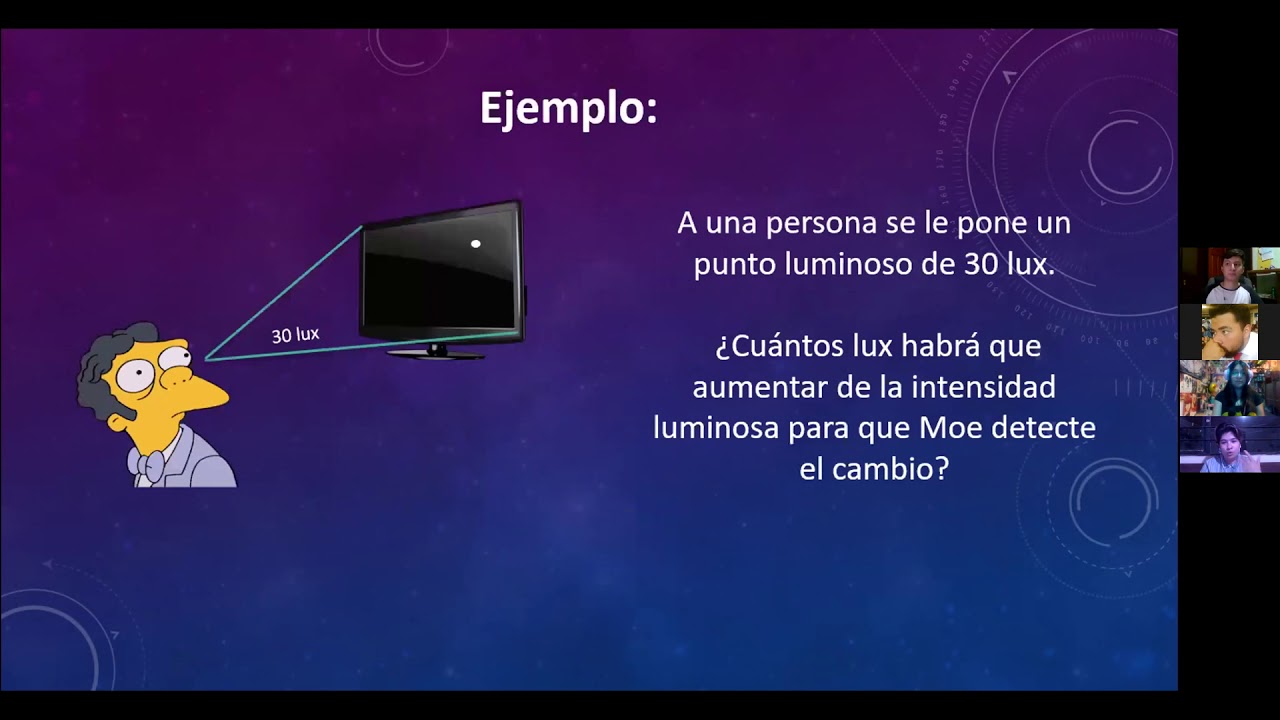 Ejemplo:

30 lux

A una persona se le pone un punto luminoso de 30 lux.

¿Cuántos lux habrá que aumentar de la intensidad luminosa para que Moe detecte el cambio?